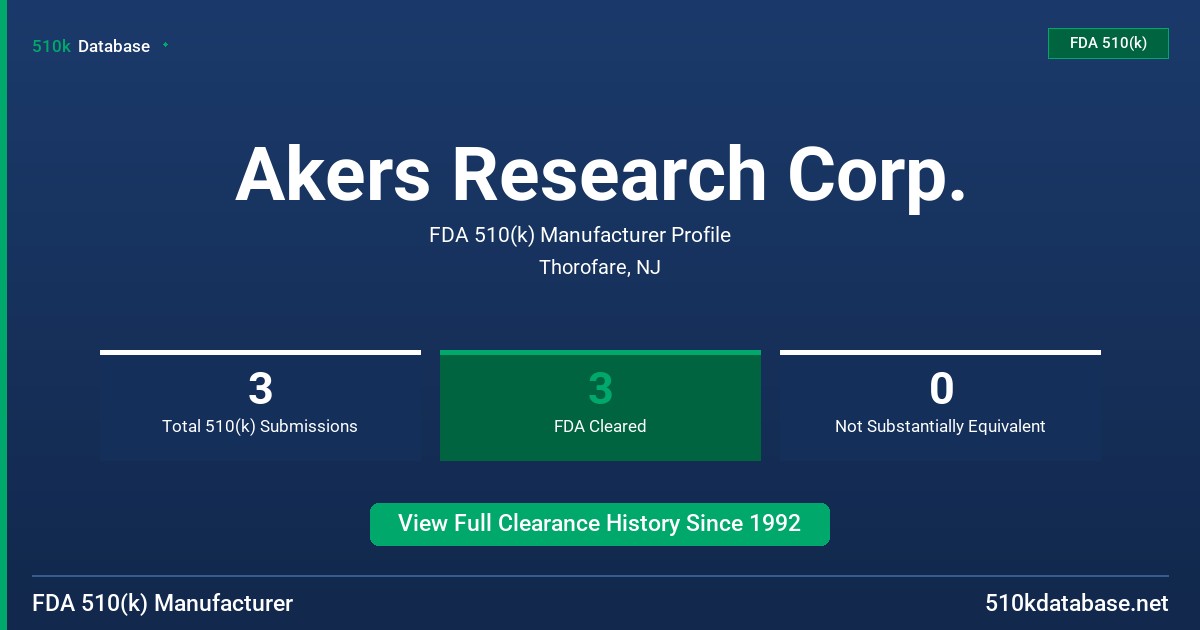 510k Database

FDA 510(k)

Akers Research Corp.

FDA 510(k) Manufacturer Profile

Thorofare, NJ

3
Total 510(k) Submissions

3
FDA Cleared

0
Not Substantially Equivalent

View Full Clearance History Since 1992

FDA 510(k) Manufacturer

510kdatabase.net